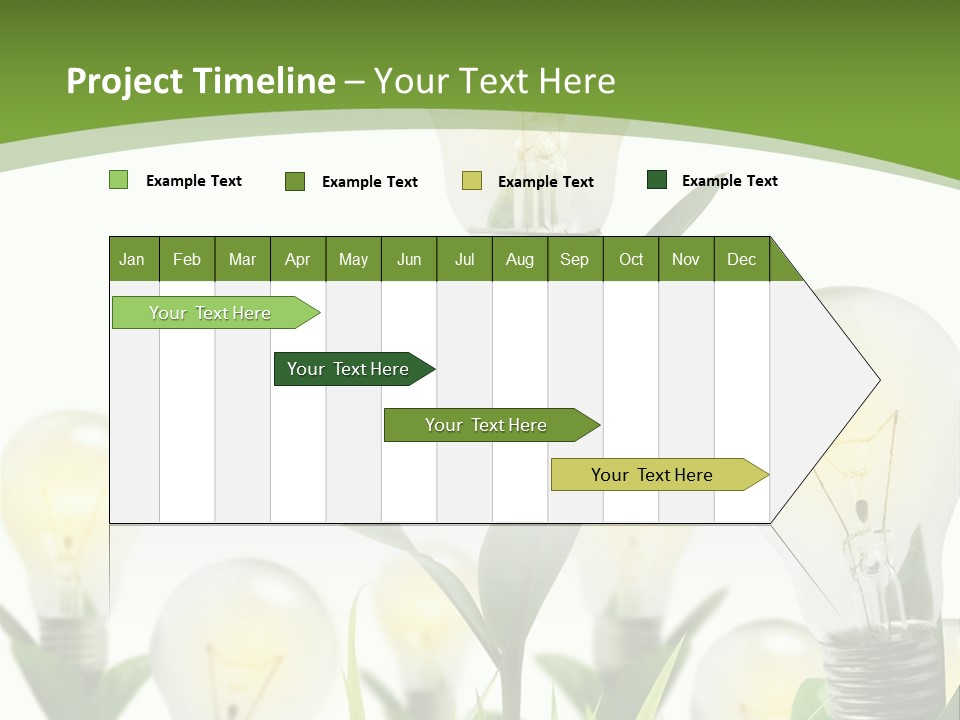 Project Timeline – Your Text Here

Example Text
Example Text
Example Text
Example Text

| Jan | Feb | Mar | Apr | May | Jun | Jul | Aug | Sep | Oct | Nov | Dec |
|---|---|---|---|---|---|---|---|---|---|---|---|

Your Text Here
Your Text Here
Your Text Here
Your Text Here